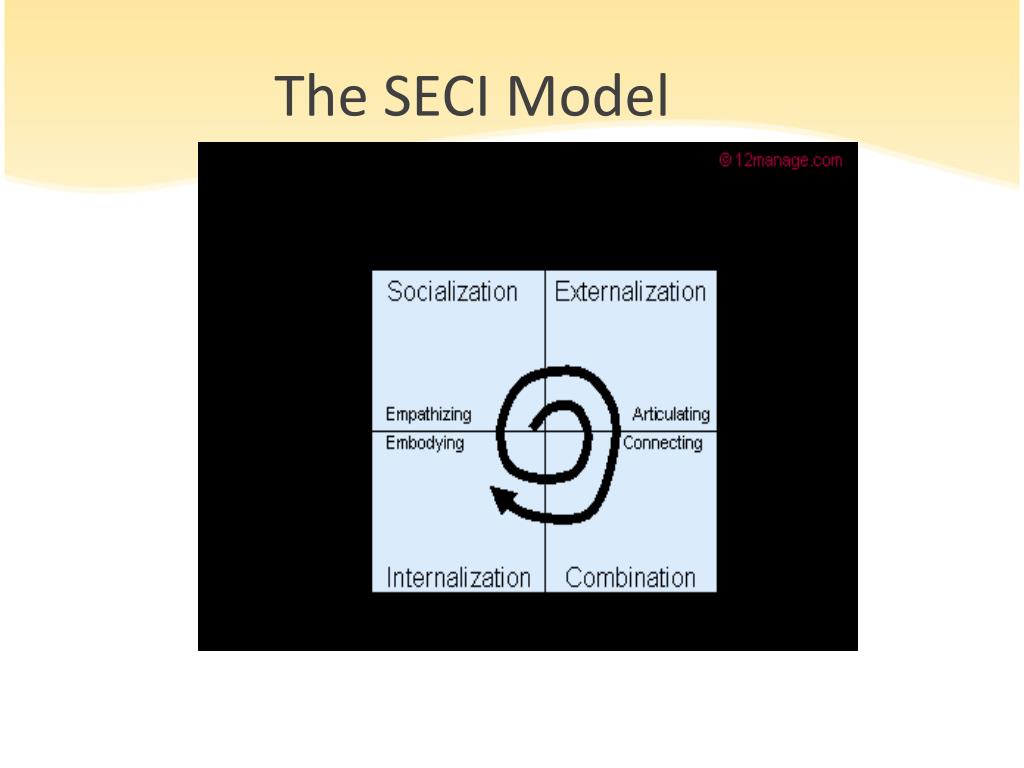 The SECI Model

© 12manage.com

Socialization

Externalization

Empathizing

Articulating

Embodying

Connecting

Internalization

Combination